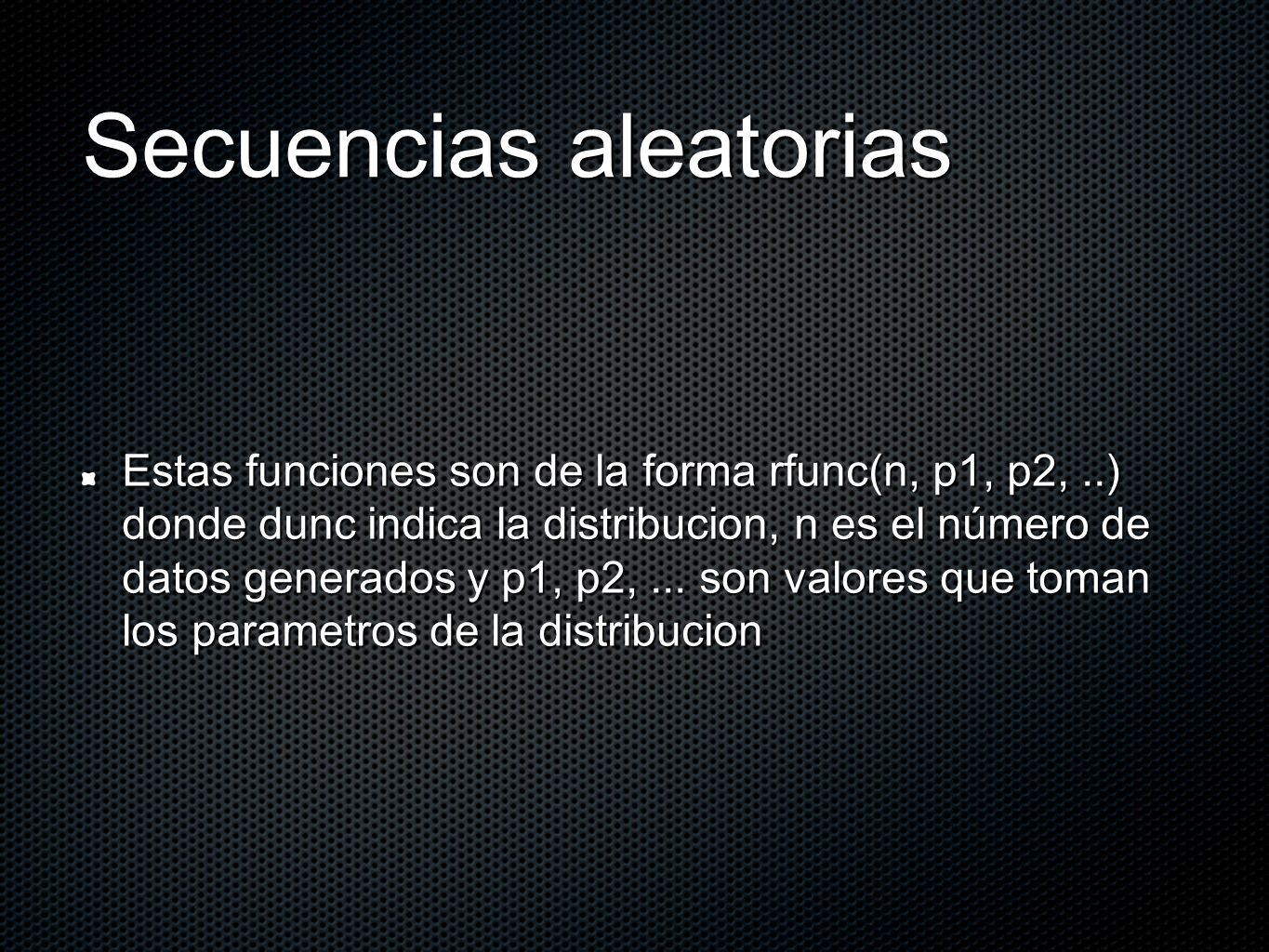 Secuencias aleatorias

Estas funciones son de la forma rfunc(n, p1, p2, ..) donde dunc indica la distribucion, n es el número de datos generados y p1, p2, ... son valores que toman los parametros de la distribucion